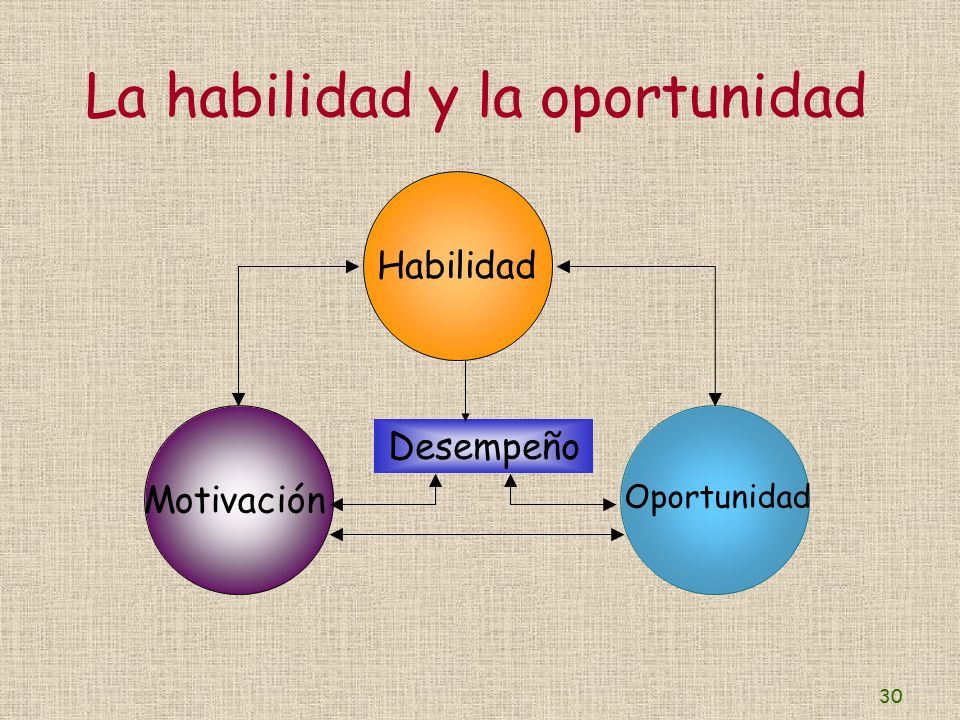 La habilidad y la oportunidad

Habilidad

Desempeño

Motivación

Oportunidad

30